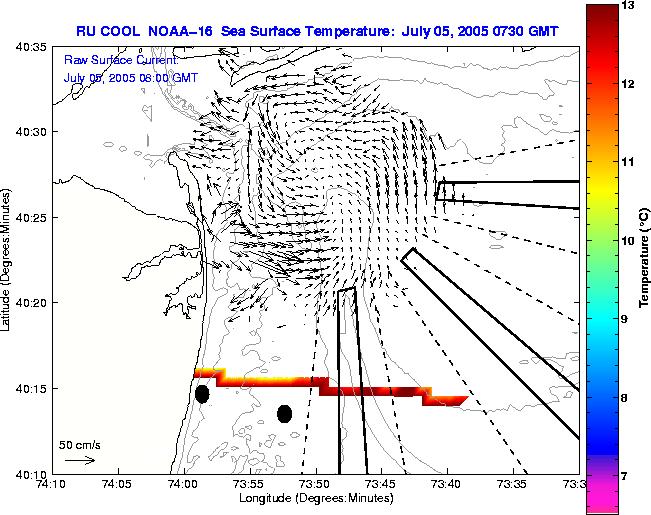 RU COOL NOAA-16 Sea Surface Temperature: July 05, 2005 0730 GMT

Raw Surface Current:
July 05, 2005 08:00 GMT

40:35
40:30
40:25
40:20
40:15
40:10

Latitude (Degrees:Minutes)

50 cm/s

74:10
74:05
74:00
73:55
73:50
73:45
73:40
73:35
73:3

Longitude (Degrees:Minutes)

13
12
11
10
9
8
7

Temperature (°C)